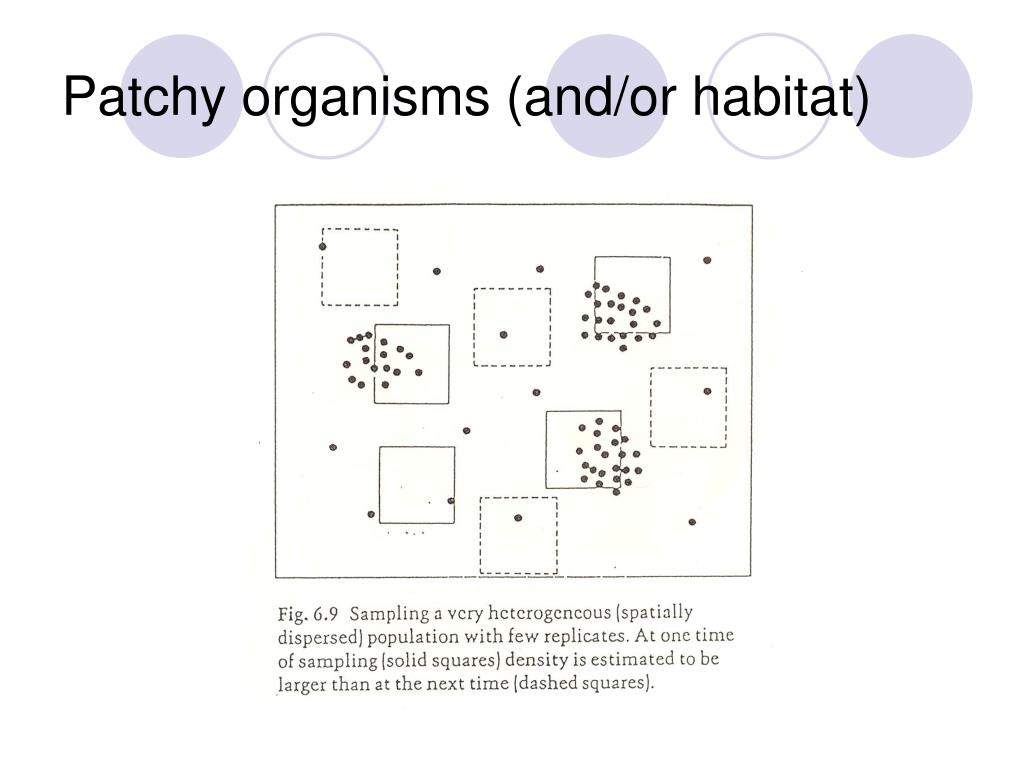 Patchy organisms (and/or habitat)

Fig. 6.9 Sampling a very heterogeneous (spatially dispersed) population with few replicates. At one time of sampling (solid squares) density is estimated to be larger than at the next time (dashed squares).